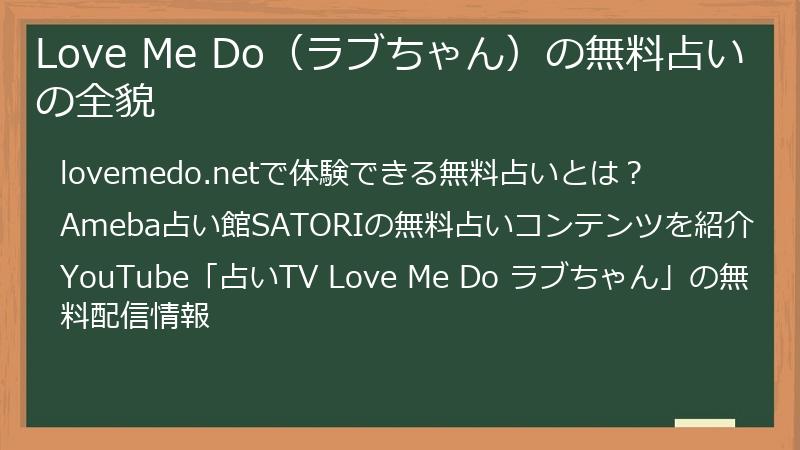 Love Me Do（ラブちゃん）の無料占いの全貌

lovemedo.netで体験できる無料占いとは？

Ameba占い館SATORIの無料占いコンテンツを紹介

YouTube「占いTV Love Me Do ラブちゃん」の無料配信情報